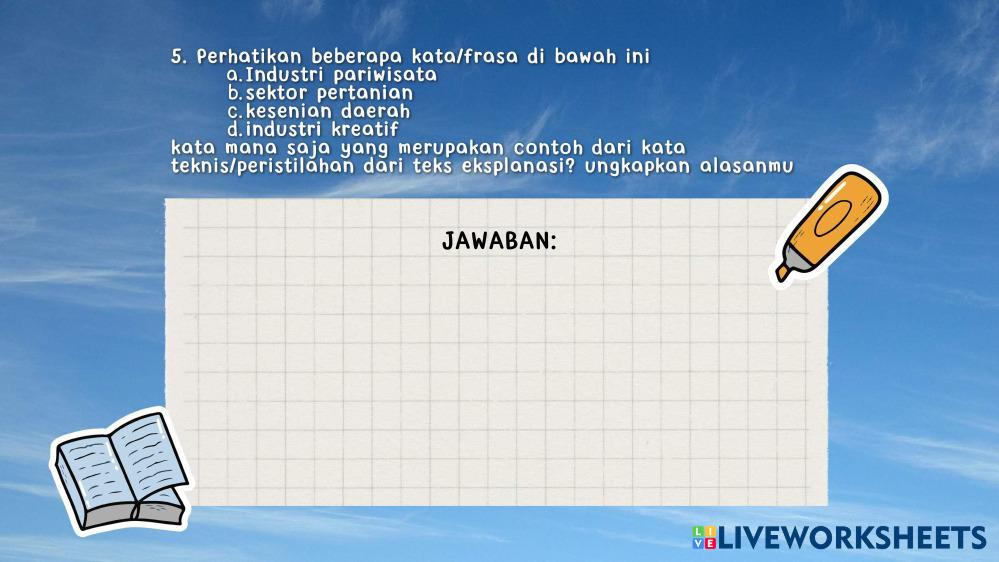 5. Perhatikan beberapa kata/frasa di bawah ini
a. Industri pariwisata
b. sektor pertanian
c. kesenian daerah
d. industri kreatif
kata mana saja yang merupakan contoh dari kata teknis/peristilahan dari teks eksplanasi? ungkapkan alasanmu

JAWABAN:

LIVEWORKSHEETS